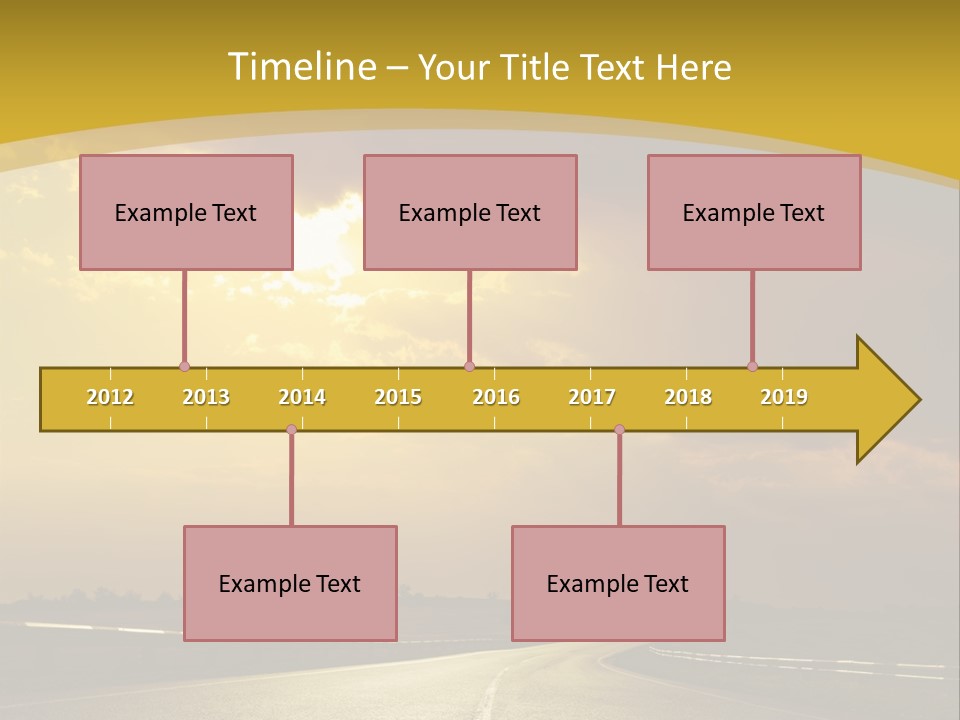 Timeline – Your Title Text Here

Example Text

Example Text

Example Text

2012 2013 2014 2015 2016 2017 2018 2019

Example Text

Example Text